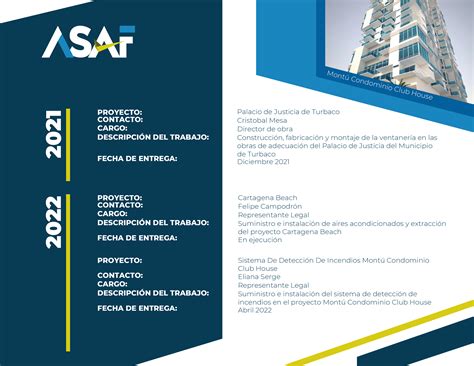 ASAF

Montú Condominio Club House

2021

PROYECTO: Palacio de Justicia de Turbaco
CONTACTO: Cristobal Mesa
CARGO: Director de obra
DESCRIPCIÓN DEL TRABAJO: Construcción, fabricación y montaje de la ventanería en las obras de adecuación del Palacio de Justicia del Municipio de Turbaco
FECHA DE ENTREGA: Diciembre 2021

2022

PROYECTO: Cartagena Beach
CONTACTO: Felipe Campodrón
CARGO: Representante Legal
DESCRIPCIÓN DEL TRABAJO: Suministro e instalación de aires acondicionados y extracción del proyecto Cartagena Beach
FECHA DE ENTREGA: En ejecución

PROYECTO: Sistema De Detección De Incendios Montú Condominio Club House
CONTACTO: Eliana Serge
CARGO: Representante Legal
DESCRIPCIÓN DEL TRABAJO: Suministro e instalación del sistema de detección de incendios en el proyecto Montú Condominio Club House
FECHA DE ENTREGA: Abril 2022